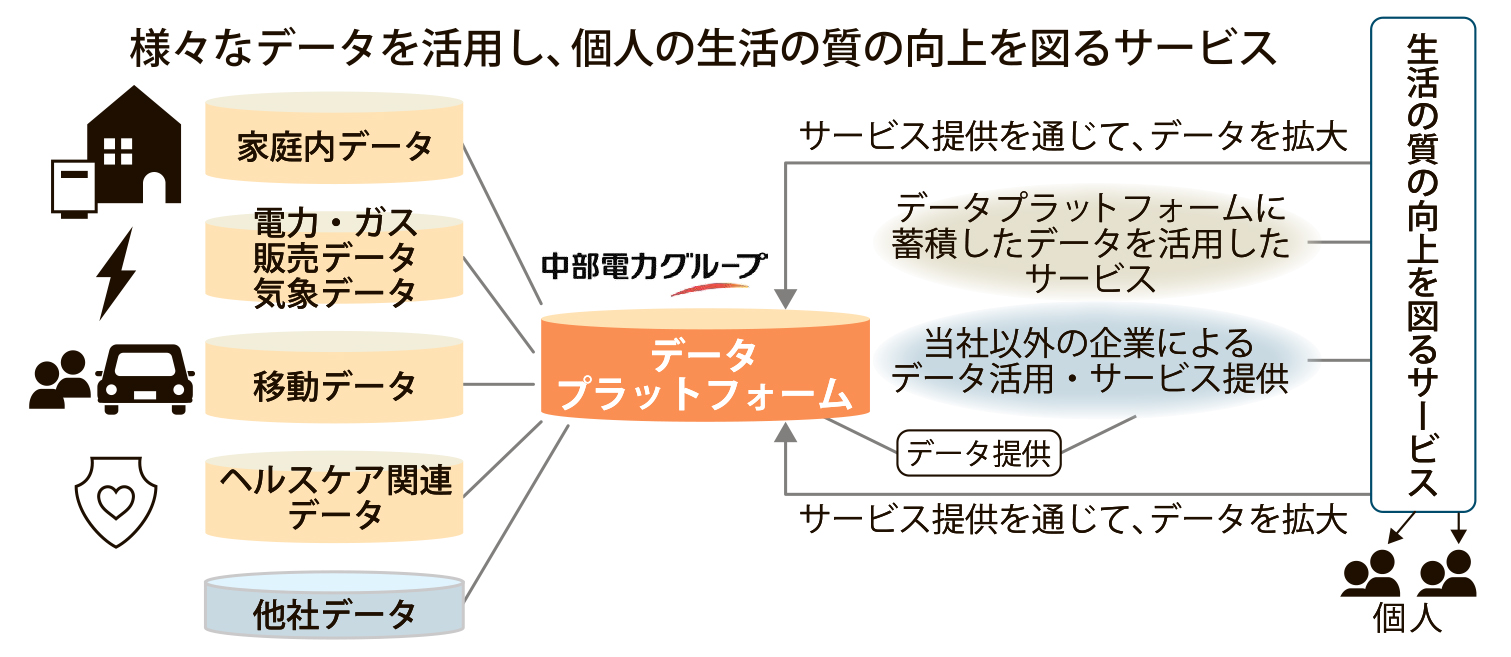 様々なデータを活用し、個人の生活の質の向上を図るサービス

家庭内データ

電力・ガス
販売データ
気象データ

移動データ

ヘルスケア関連
データ

他社データ

中部電力グループ

データ
プラットフォーム

サービス提供を通じて、データを拡大

データプラットフォームに
蓄積したデータを活用した
サービス

当社以外の企業による
データ活用・サービス提供

データ提供

サービス提供を通じて、データを拡大

生活の質の向上を図るサービス

個人